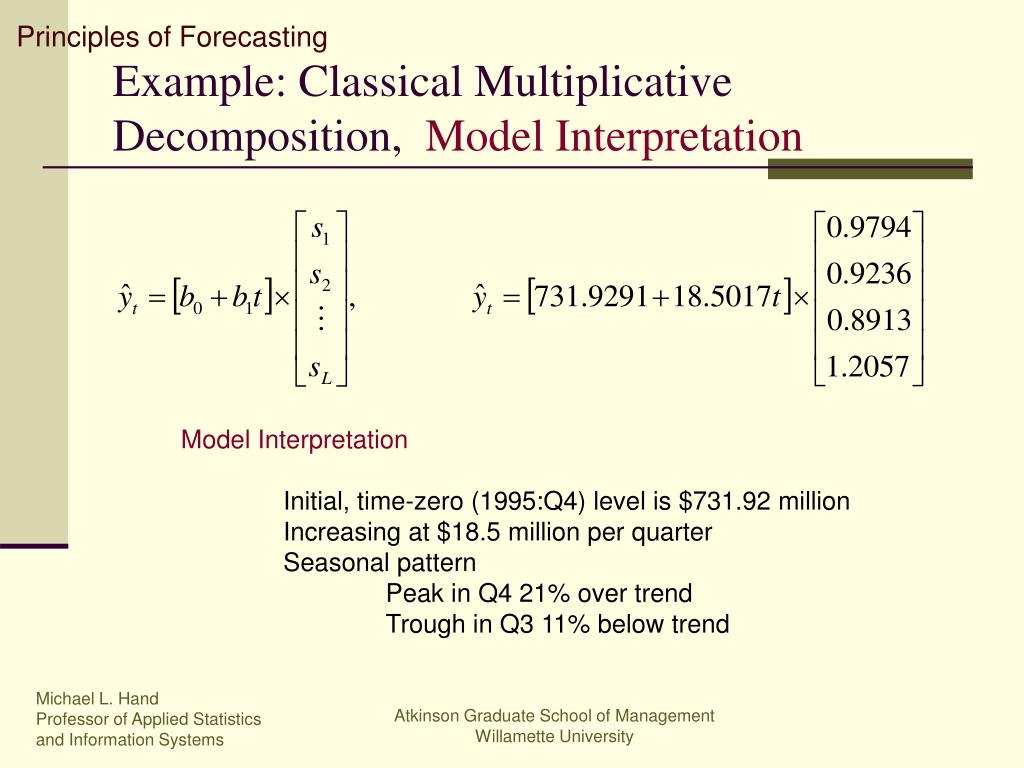 Principles of Forecasting

Example: Classical Multiplicative Decomposition, Model Interpretation

$\hat{y}_t = [b_0 + b_1 t] \times \begin{bmatrix} s_1 \\ s_2 \\ \vdots \\ s_L \end{bmatrix},$ $\hat{y}_t = [731.9291 + 18.5017t] \times \begin{bmatrix} 0.9794 \\ 0.9236 \\ 0.8913 \\ 1.2057 \end{bmatrix}$

Model Interpretation

Initial, time-zero (1995:Q4) level is \$731.92 million
Increasing at \$18.5 million per quarter
Seasonal pattern
Peak in Q4 21% over trend
Trough in Q3 11% below trend

Michael L. Hand
Professor of Applied Statistics and Information Systems

Atkinson Graduate School of Management
Willamette University